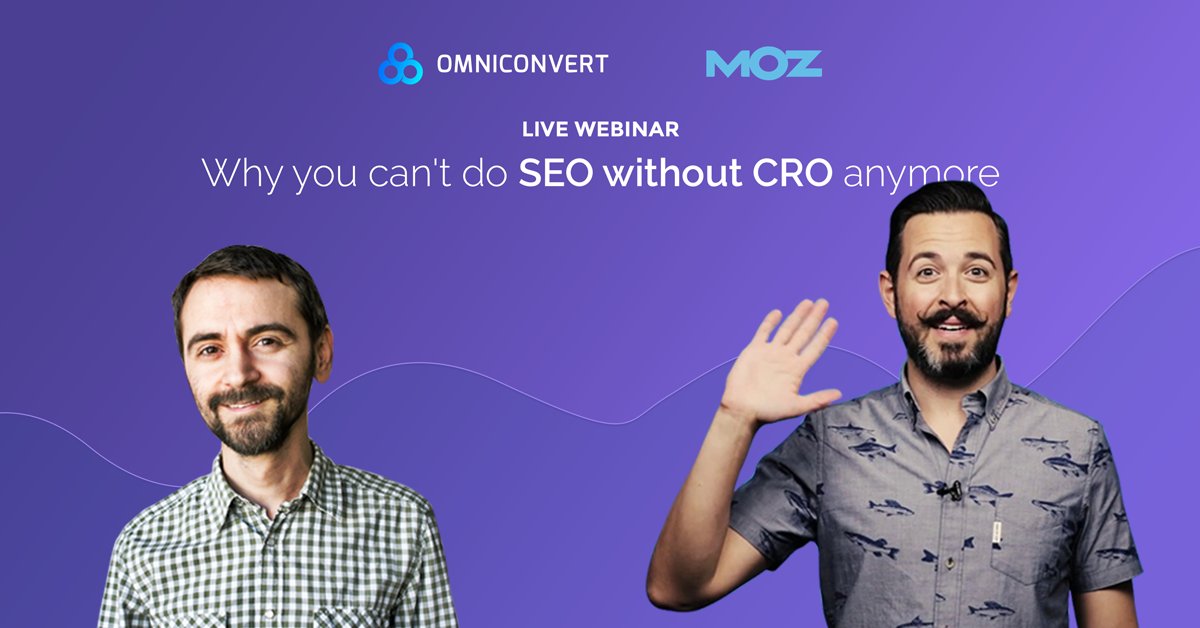 OMNICONVERT MOZ

LIVE WEBINAR

Why you can't do SEO without CRO anymore